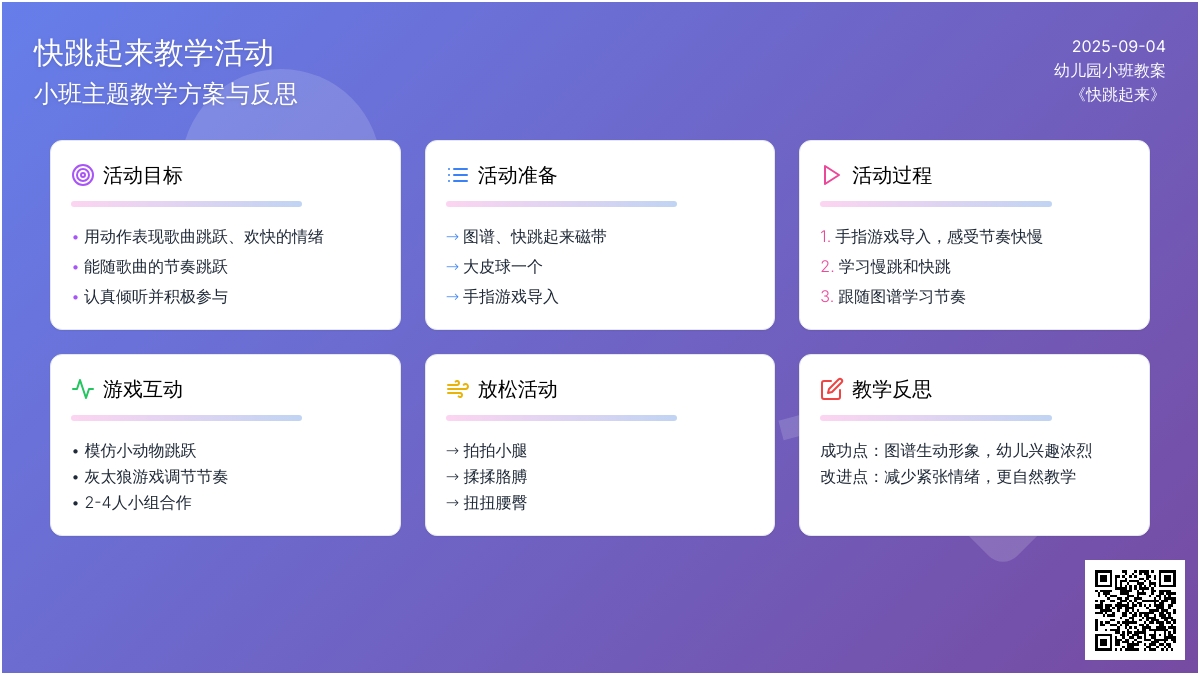 快跳起来教学活动
小班主题教学方案与反思

2025-09-04
幼儿园小班教案
《快跳起来》

活动目标

• 用动作表现歌曲跳跃、欢快的情绪
• 能随歌曲的节奏跳跃
• 认真倾听并积极参与

活动准备

→ 图谱、快跳起来磁带
→ 大皮球一个
→ 手指游戏导入

活动过程

1. 手指游戏导入，感受节奏快慢
2. 学习慢跳和快跳
3. 跟随图谱学习节奏

游戏互动

• 模仿小动物跳跃
• 灰太狼游戏调节节奏
• 2-4人小组合作

放松活动

→ 拍拍小腿
→ 揉揉胳膊
→ 扭扭腰臀

教学反思

成功点：图谱生动形象，幼儿兴趣浓烈
改进点：减少紧张情绪，更自然教学